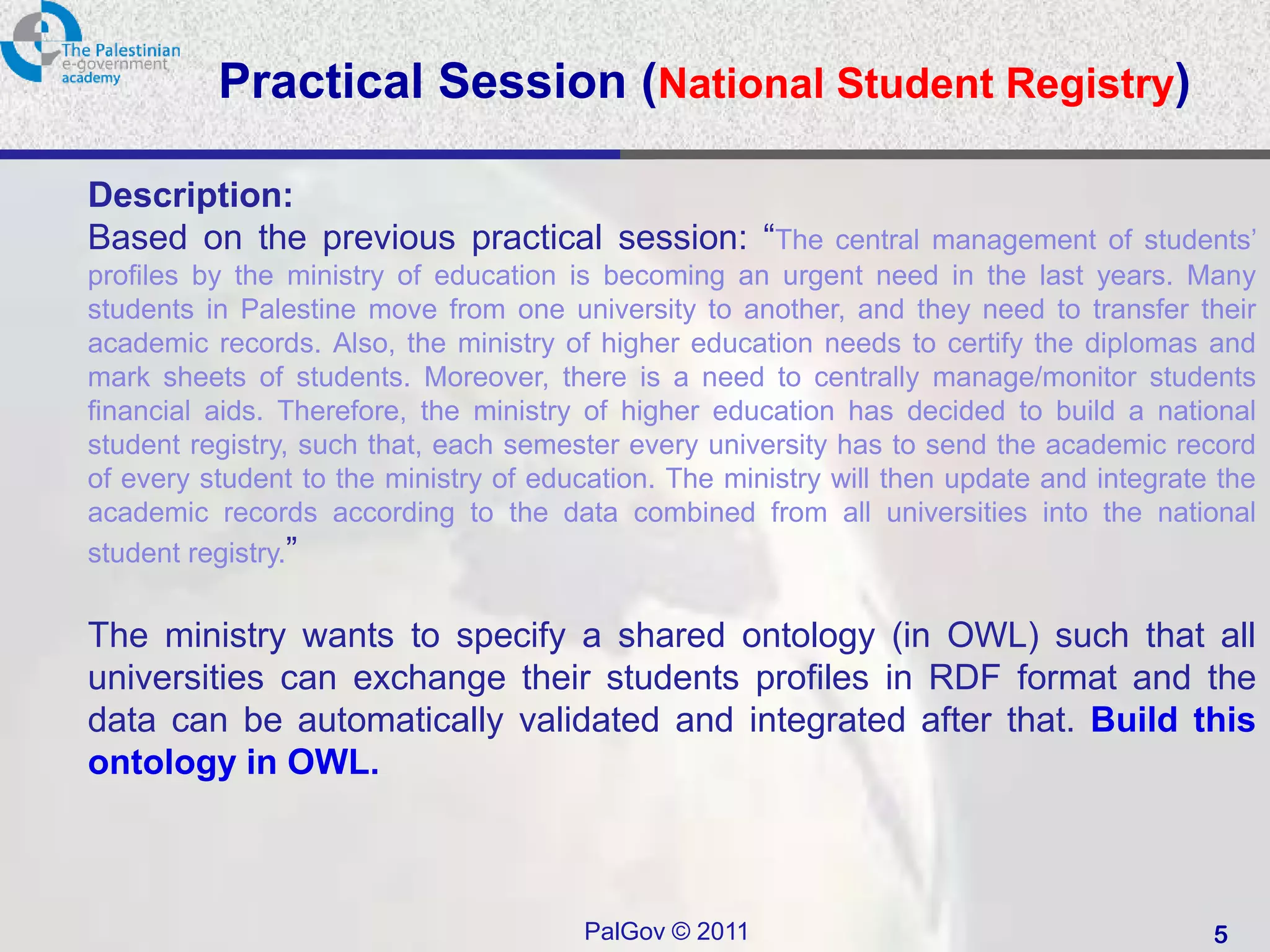 The Palestinian e-government academy

Practical Session (National Student Registry)

Description:
Based on the previous practical session: “The central management of students’ profiles by the ministry of education is becoming an urgent need in the last years. Many students in Palestine move from one university to another, and they need to transfer their academic records. Also, the ministry of higher education needs to certify the diplomas and mark sheets of students. Moreover, there is a need to centrally manage/monitor students financial aids. Therefore, the ministry of higher education has decided to build a national student registry, such that, each semester every university has to send the academic record of every student to the ministry of education. The ministry will then update and integrate the academic records according to the data combined from all universities into the national student registry.”

The ministry wants to specify a shared ontology (in OWL) such that all universities can exchange their students profiles in RDF format and the data can be automatically validated and integrated after that. Build this ontology in OWL.

PalGov © 2011

5